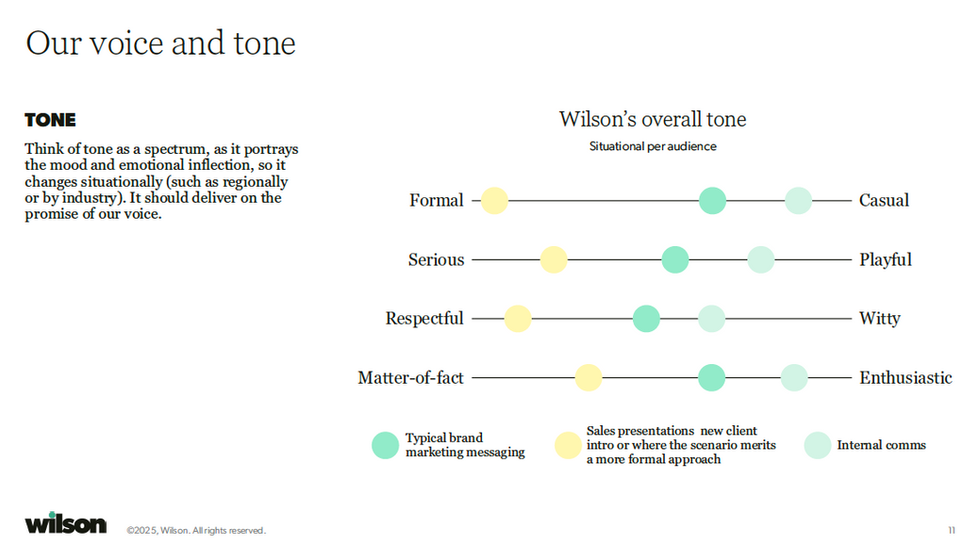 Our voice and tone

TONE

Think of tone as a spectrum, as it portrays the mood and emotional inflection, so it changes situationally (such as regionally or by industry). It should deliver on the promise of our voice.

Wilson's overall tone

Situational per audience

Formal

Casual

Serious

Playful

Respectful

Witty

Matter-of-fact

Enthusiastic

Typical brand marketing messaging

Sales presentations new client intro or where the scenario merits a more formal approach

Internal comms

wilson

©2025, Wilson. All rights reserved.

11